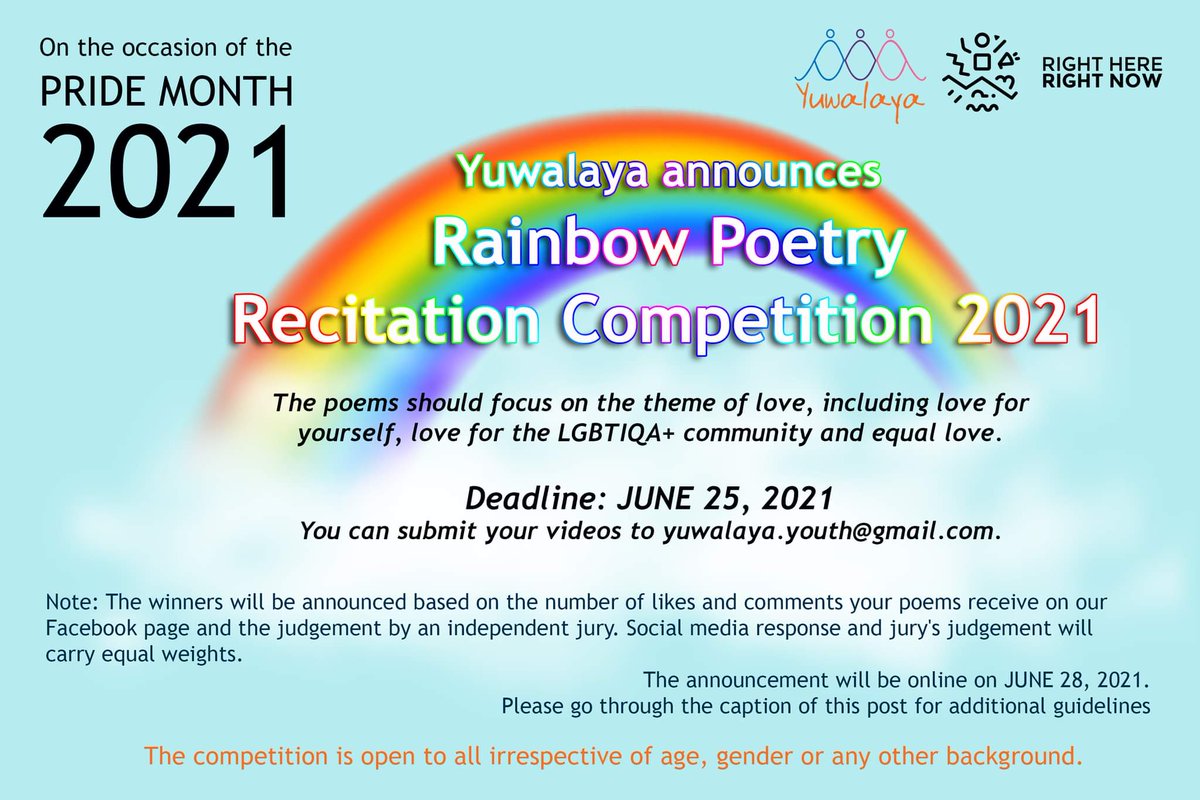 On the occasion of the
PRIDE MONTH
2021

Yuwalaya

RIGHT HERE
RIGHT NOW

Yuwalaya announces
Rainbow Poetry
Recitation Competition 2021

The poems should focus on the theme of love, including love for yourself, love for the LGBTIQA+ community and equal love.

Deadline: JUNE 25, 2021
You can submit your videos to yuwalaya.youth@gmail.com.

Note: The winners will be announced based on the number of likes and comments your poems receive on our Facebook page and the judgement by an independent jury. Social media response and jury's judgement will carry equal weights.

The announcement will be online on JUNE 28, 2021.
Please go through the caption of this post for additional guidelines

The competition is open to all irrespective of age, gender or any other background.